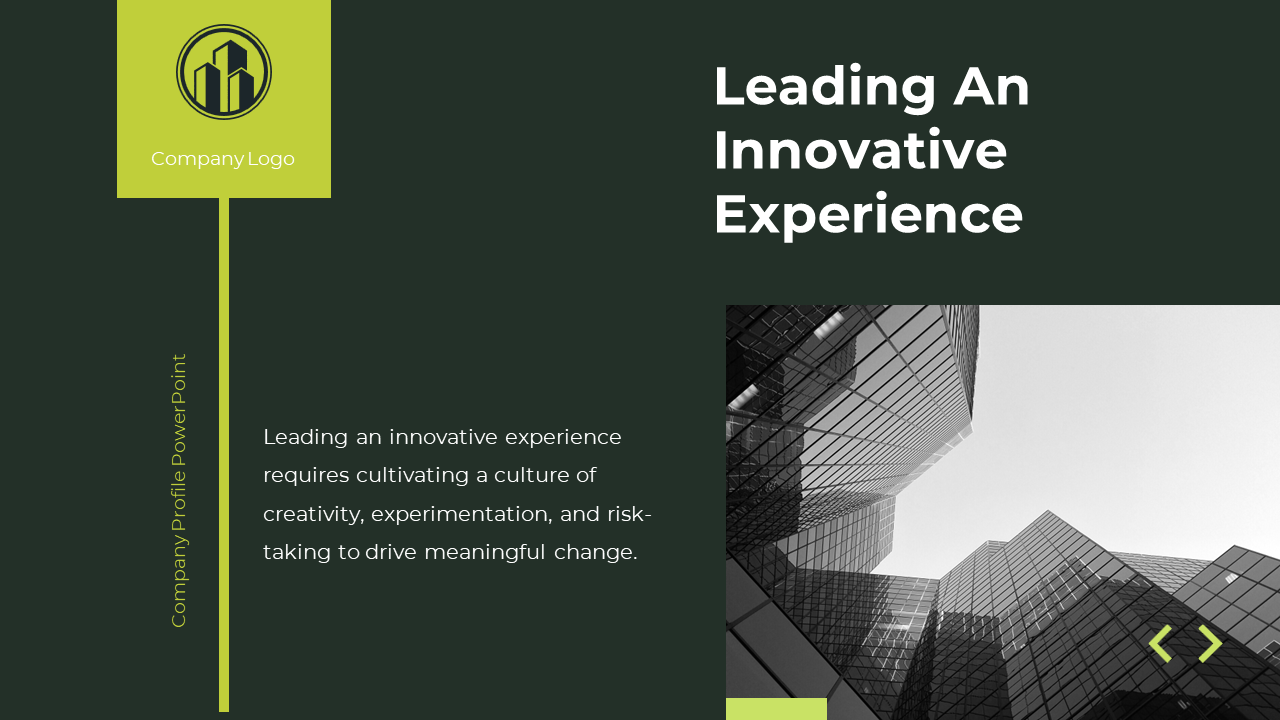 Company Logo

Leading An Innovative Experience

Company Profile PowerPoint

Leading an innovative experience requires cultivating a culture of creativity, experimentation, and risk-taking to drive meaningful change.